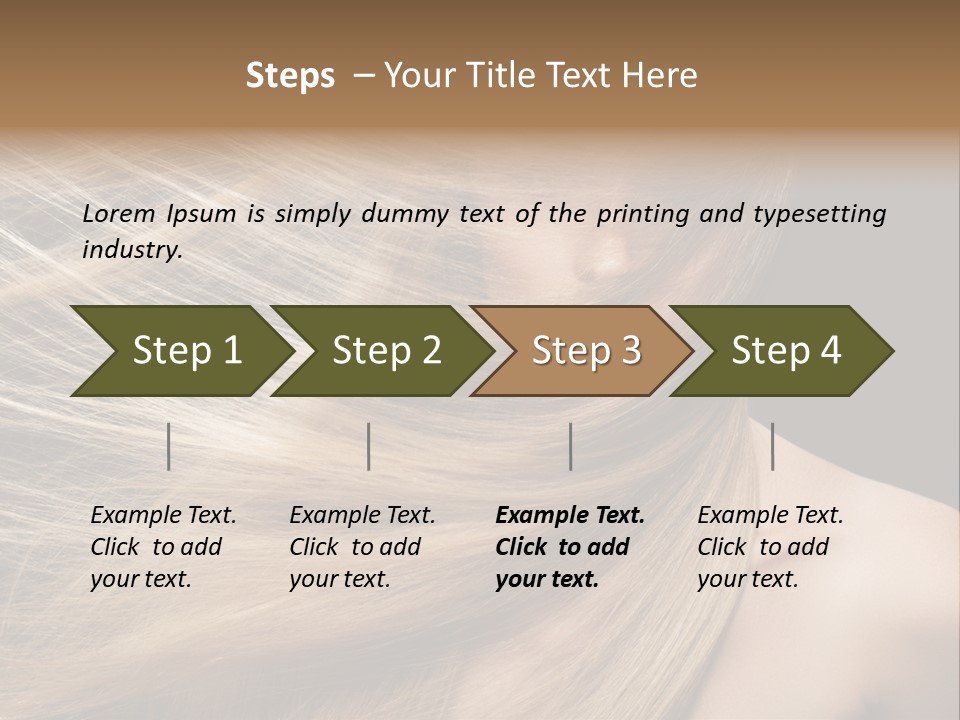 Steps – Your Title Text Here

Lorem Ipsum is simply dummy text of the printing and typesetting industry.

Step 1

Step 2

Step 3

Step 4

Example Text. Click to add your text.

Example Text. Click to add your text.

Example Text. Click to add your text.

Example Text. Click to add your text.